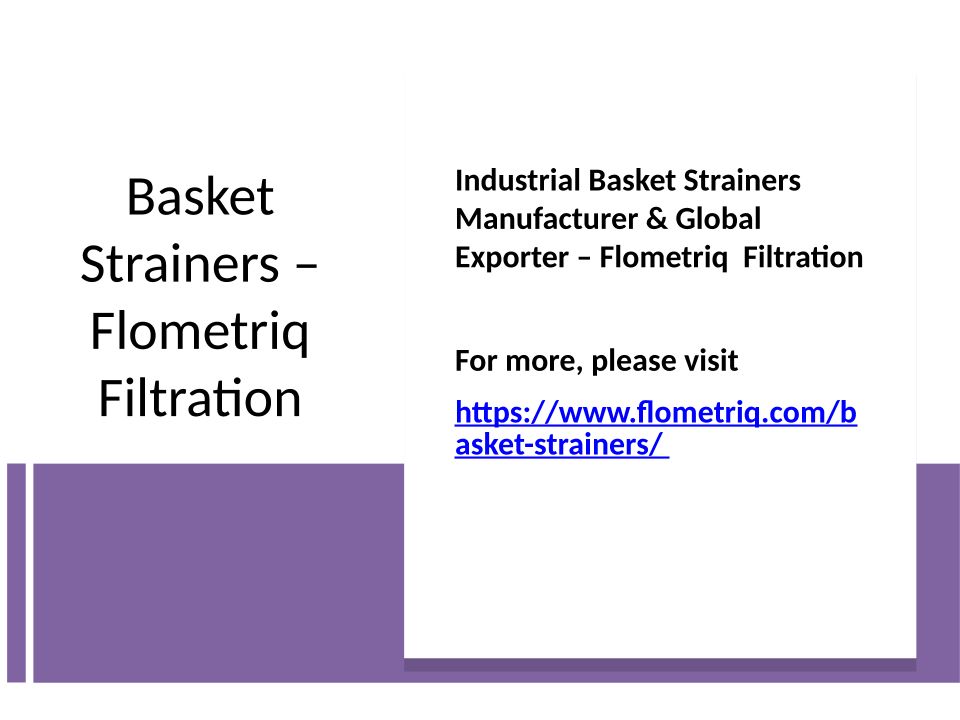 Basket Strainers – Flometriq Filtration

Industrial Basket Strainers Manufacturer & Global Exporter – Flometriq Filtration

For more, please visit

https://www.flometriq.com/basket-strainers/